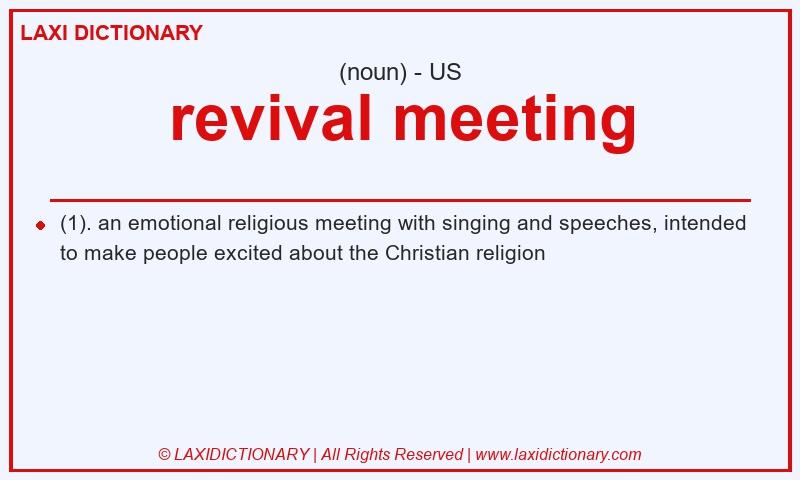 LAXI DICTIONARY

(noun) - US

revival meeting

(1). an emotional religious meeting with singing and speeches, intended to make people excited about the Christian religion

© LAXIDICTIONARY | All Rights Reserved | www.laxidictionary.com